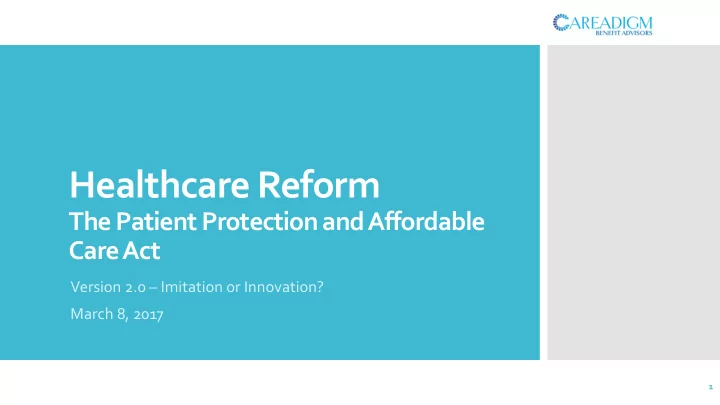 CAREADIGM
BENEFIT ADVISORS

Healthcare Reform
The Patient Protection and Affordable Care Act

Version 2.0 – Imitation or Innovation?

March 8, 2017

1